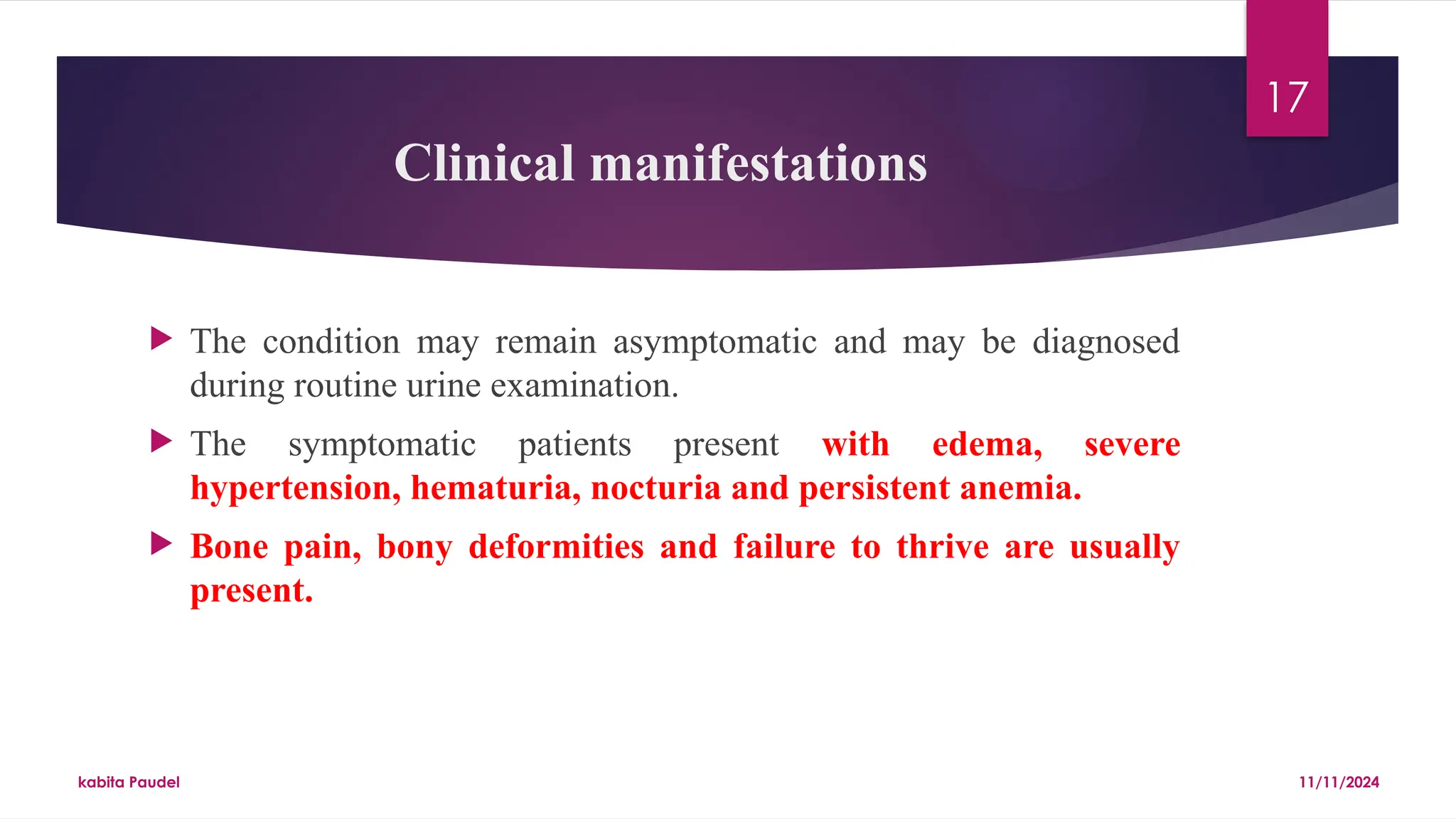 17

Clinical manifestations

The condition may remain asymptomatic and may be diagnosed during routine urine examination.

The symptomatic patients present with edema, severe hypertension, hematuria, nocturia and persistent anemia.

Bone pain, bony deformities and failure to thrive are usually present.

kabita Paudel

11/11/2024